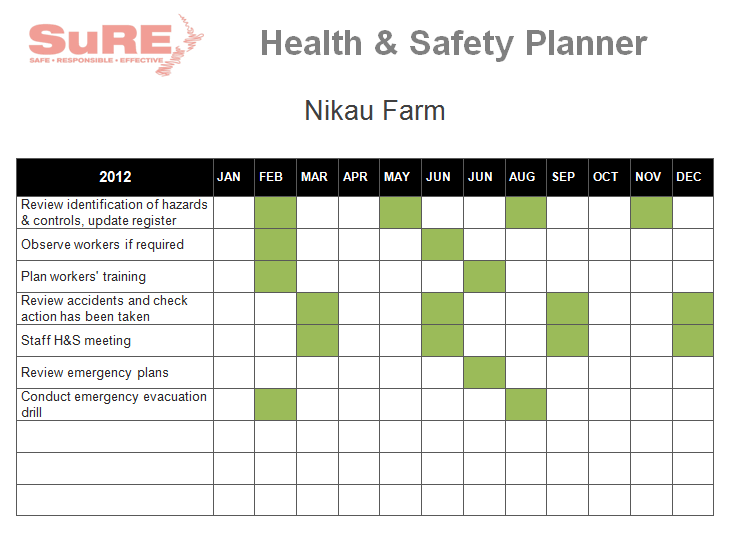 SuRE
SAFE • RESPONSIBLE • EFFECTIVE

Health & Safety Planner

Nikau Farm

| 2012 | JAN | FEB | MAR | APR | MAY | JUN | JUN | AUG | SEP | OCT | NOV | DEC |
|---|---|---|---|---|---|---|---|---|---|---|---|---|
| Review identification of hazards & controls, update register | | | | | | | | | | | | |
| Observe workers if required | | | | | | | | | | | | |
| Plan workers' training | | | | | | | | | | | | |
| Review accidents and check action has been taken | | | | | | | | | | | | |
| Staff H&S meeting | | | | | | | | | | | | |
| Review emergency plans | | | | | | | | | | | | |
| Conduct emergency evacuation drill | | | | | | | | | | | | |
| | | | | | | | | | | | | |
| | | | | | | | | | | | | |
| | | | | | | | | | | | | |